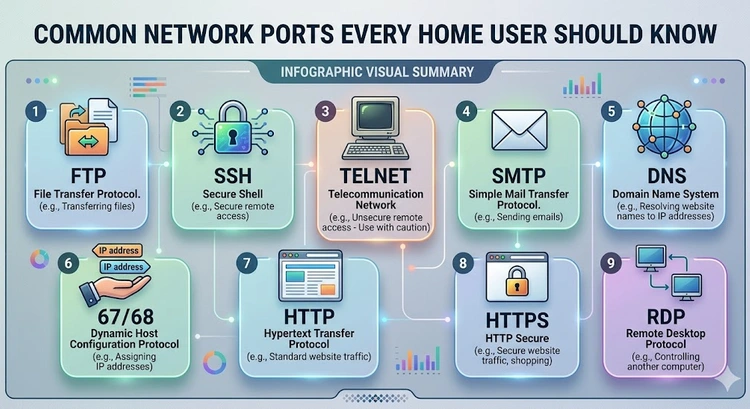 COMMON NETWORK PORTS EVERY HOME USER SHOULD KNOW

INFOGRAPHIC VISUAL SUMMARY

1
FTP
File Transfer Protocol.
(e.g., Transferring files)

2
SSH
Secure Shell
(e.g., Secure remote access)

3
TELNET
Telecommunication Network
(e.g., Unsecure remote access - Use with caution)

4
SMTP
Simple Mail Transfer Protocol.
(e.g., Sending emails)

5
DNS
Domain Name System
(e.g., Resolving website names to IP addresses)

6
IP address
IP address
67/68
Dynamic Host Configuration Protocol
(e.g., Assigning IP addresses)

7
HTTP
Hypertext Transfer Protocol
(e.g., Standard website traffic)

8
HTTPS
HTTP Secure
(e.g., Secure website traffic, shopping)

9
RDP
Remote Desktop Protocol
(e.g., Controlling another computer)